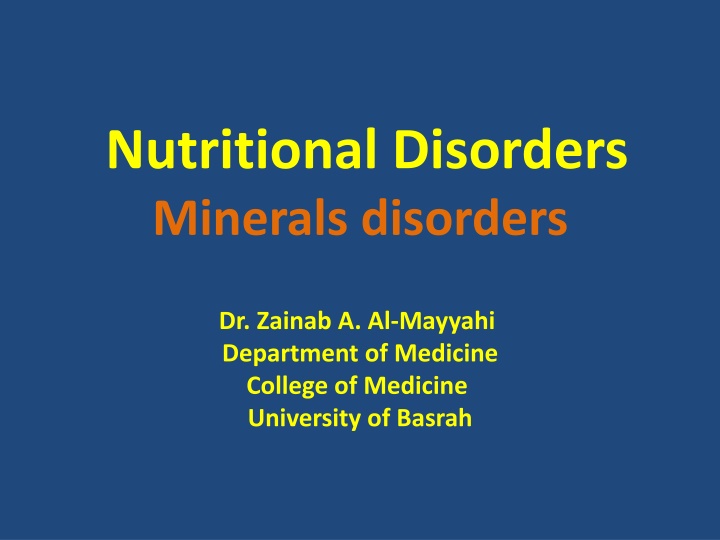 Nutritional Disorders
Minerals disorders

Dr. Zainab A. Al-Mayyahi
Department of Medicine
College of Medicine
University of Basrah